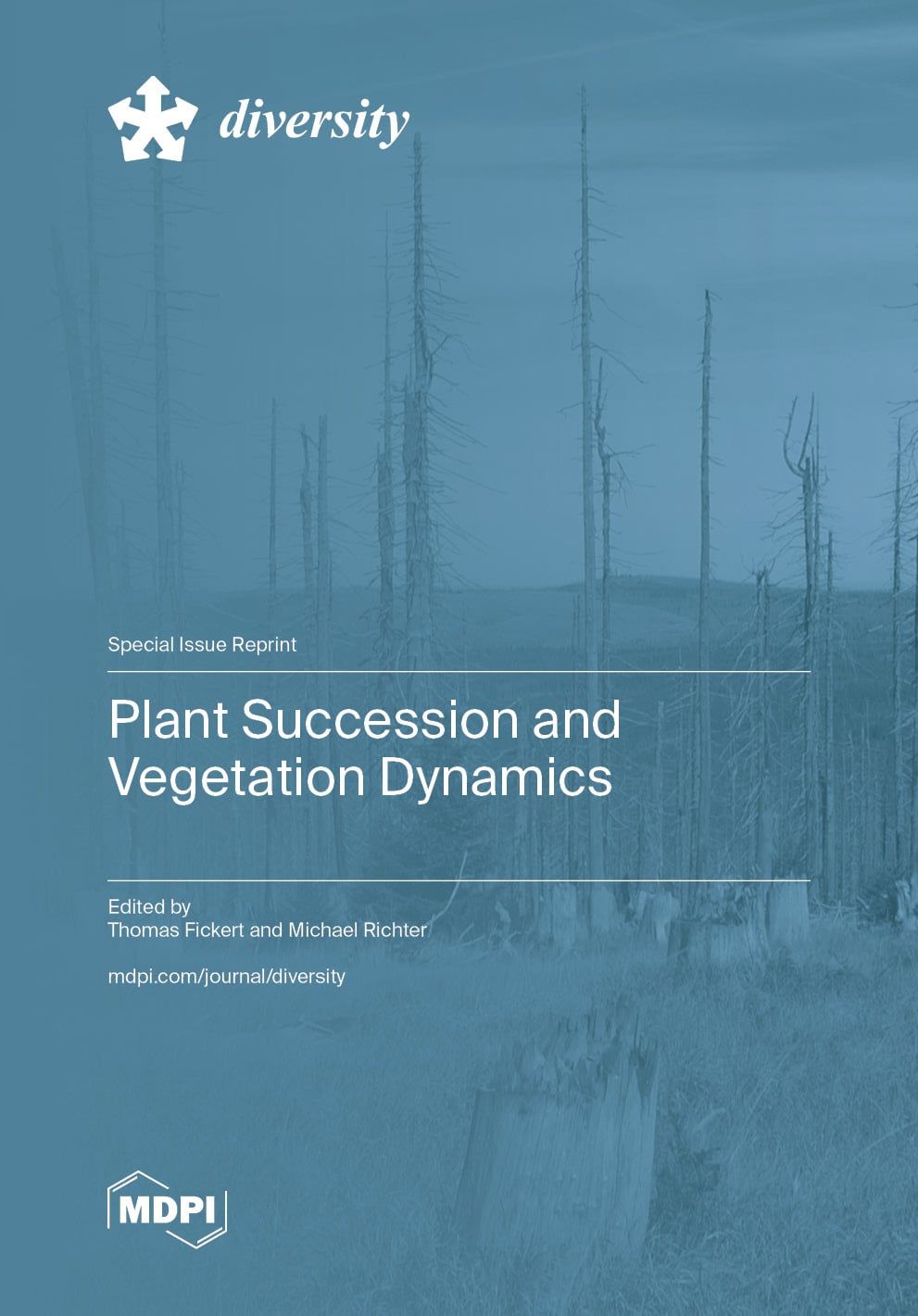 diversity

Special Issue Reprint

Plant Succession and Vegetation Dynamics

Edited by
Thomas Fickert and Michael Richter

mdpi.com/journal/diversity

MDPI